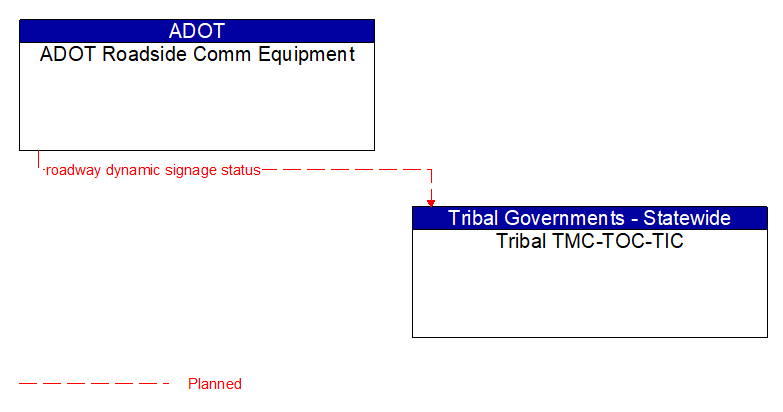 ADOT
ADOT Roadside Comm Equipment

roadway dynamic signage status

Tribal Governments - Statewide
Tribal TMC-TOC-TIC

Planned